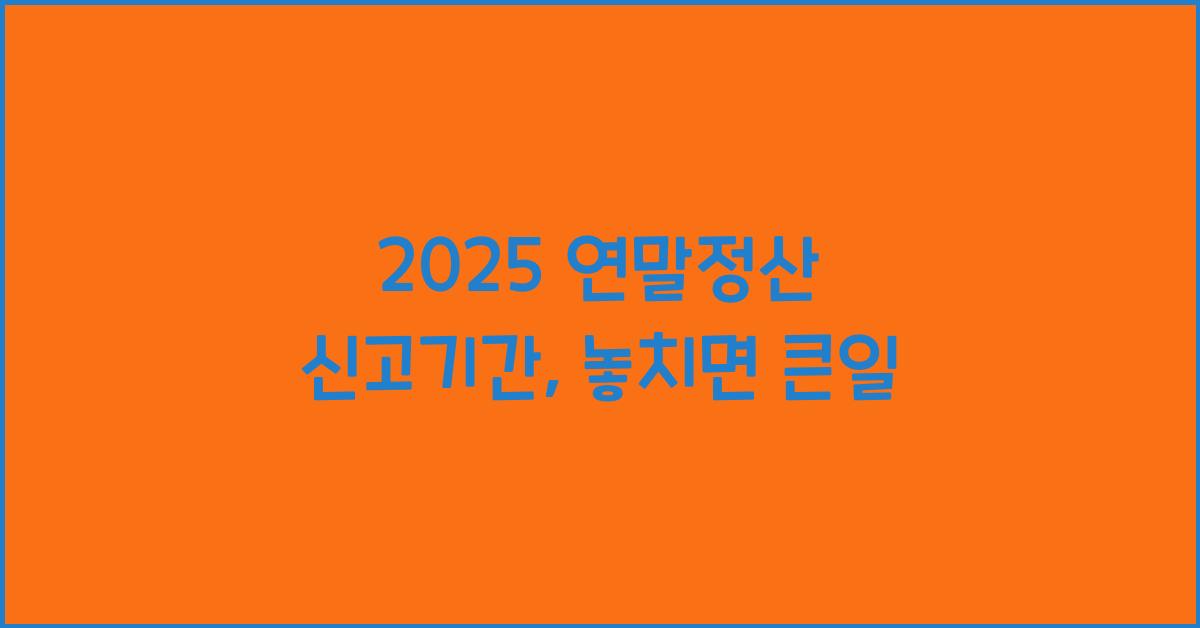 2025 연말정산
신고기간, 놓치면 큰일